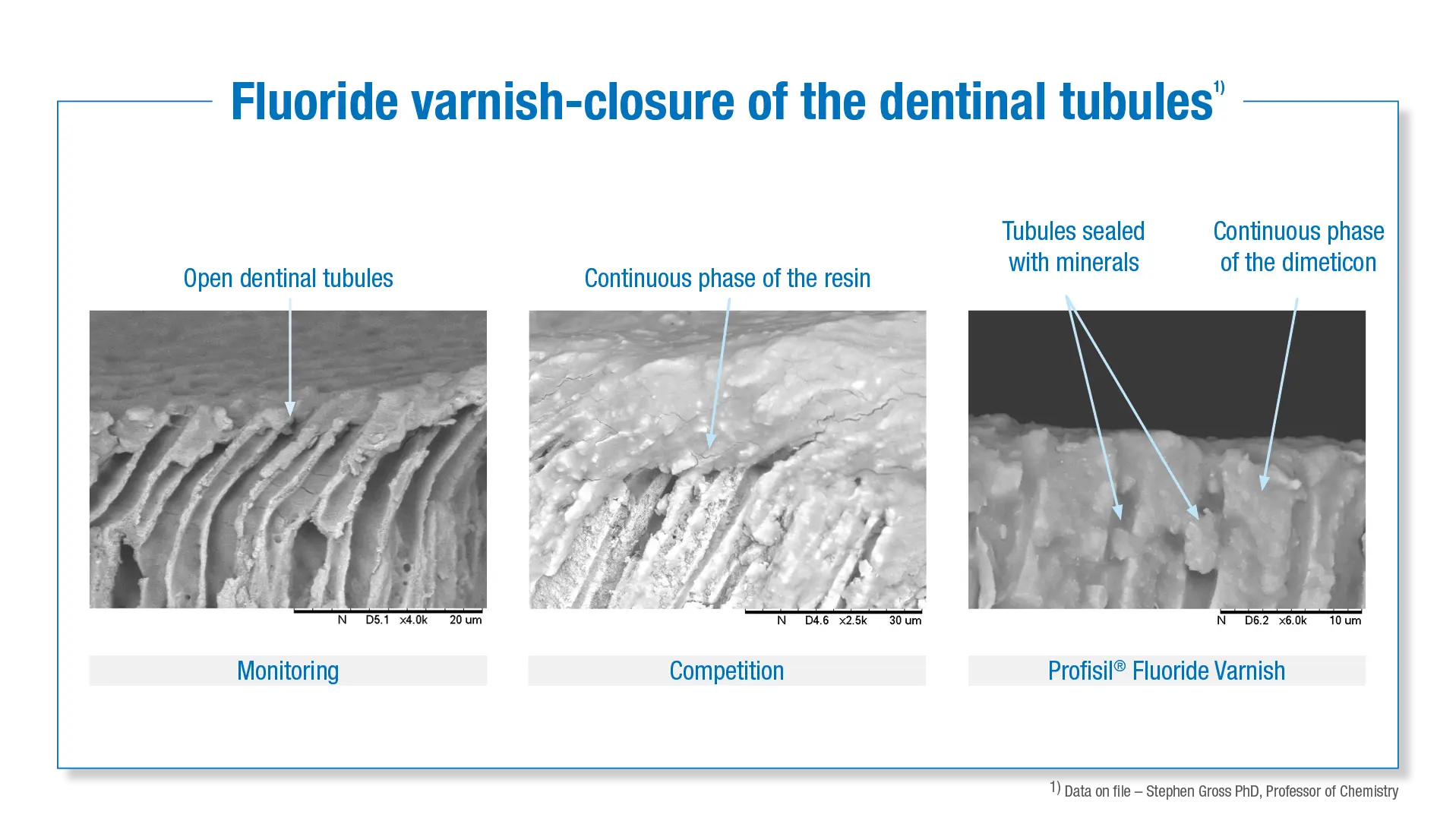 Fluoride varnish-closure of the dentinal tubules$^{1)}$

Open dentinal tubules

N D5.1 x4.0k 20 um

Monitoring

Continuous phase of the resin

N D4.6 x2.5k 30 um

Competition

Tubules sealed with minerals

Continuous phase of the dimeticon

N D6.2 x6.0k 10 um

Profisil® Fluoride Varnish

$^{1)}$ Data on file – Stephen Gross PhD, Professor of Chemistry